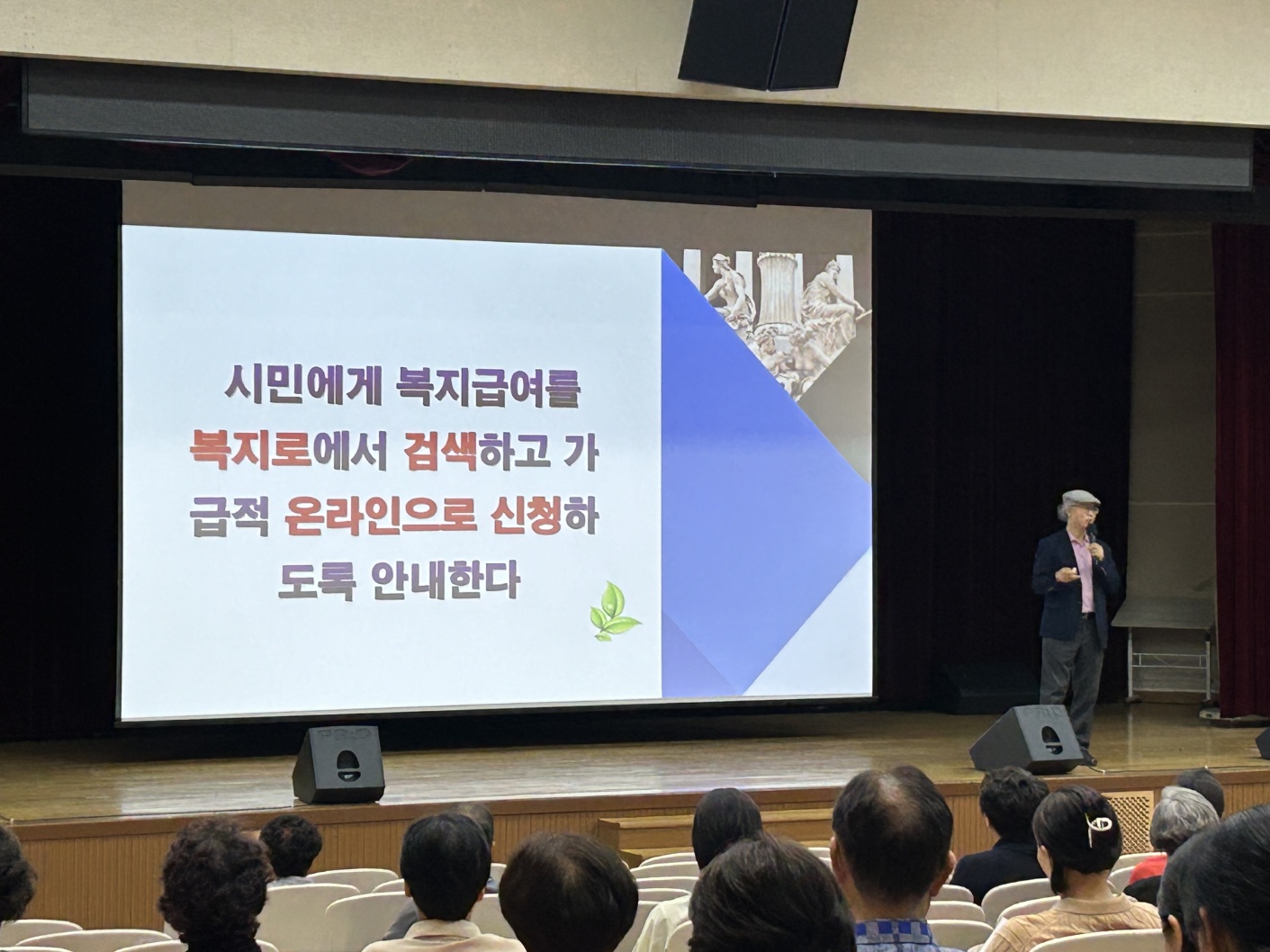 시민에게 복지급여를 복지로에서 검색하고 가급적 온라인으로 신청하도록 안내한다